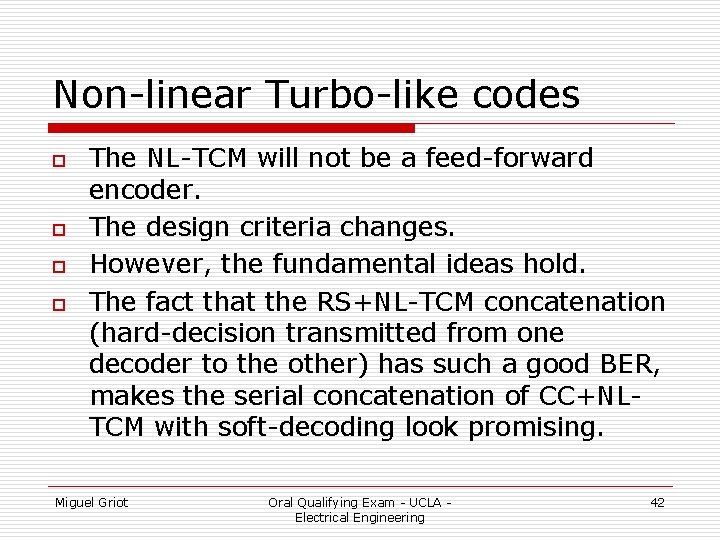 Non-linear Turbo-like codes

- The NL-TCM will not be a feed-forward encoder.
- The design criteria changes.
- However, the fundamental ideas hold.
- The fact that the RS+NL-TCM concatenation (hard-decision transmitted from one decoder to the other) has such a good BER, makes the serial concatenation of CC+NL-TCM with soft-decoding look promising.

Miguel Griot

Oral Qualifying Exam - UCLA - Electrical Engineering

42